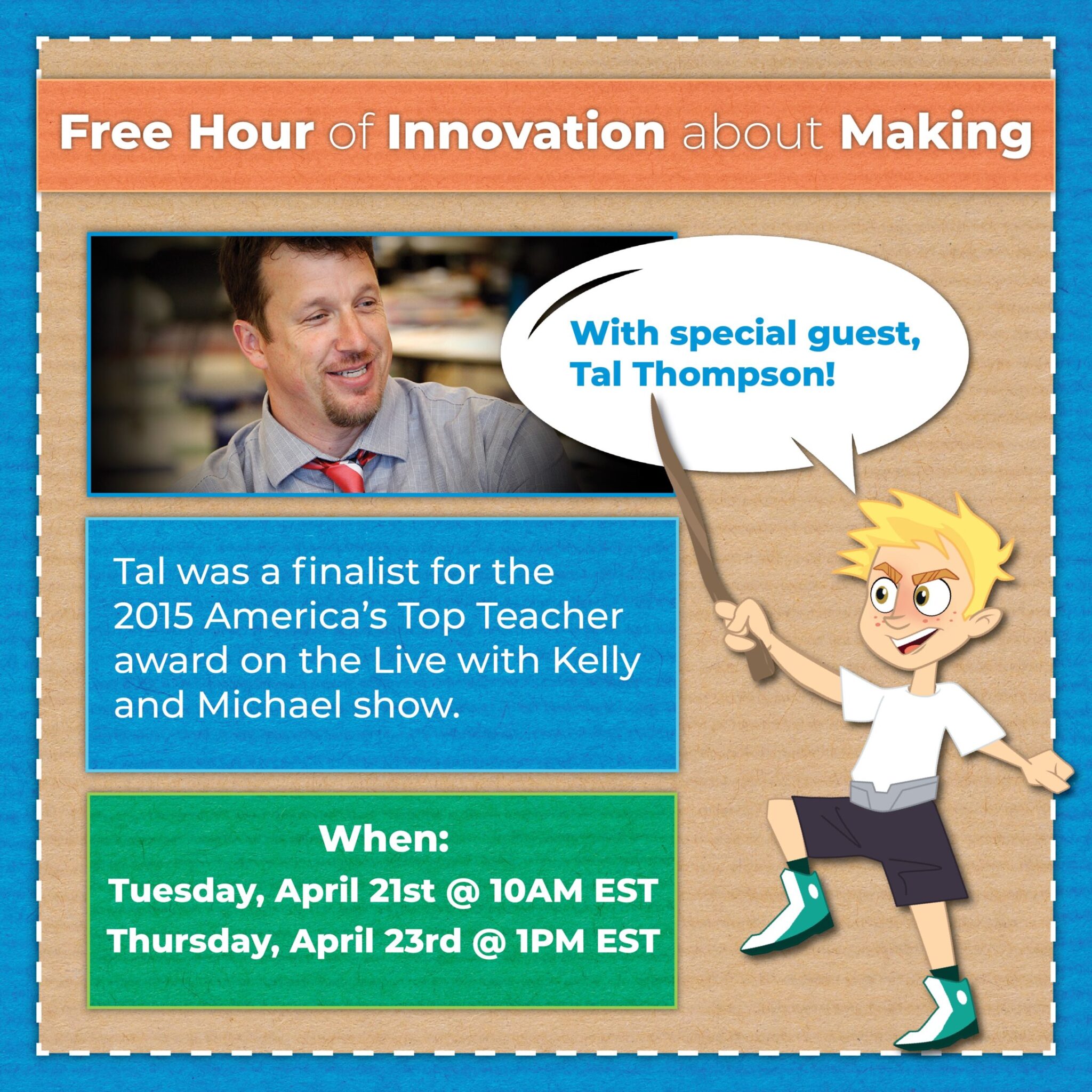 Free Hour of Innovation about Making

With special guest, Tal Thompson!

Tal was a finalist for the 2015 America's Top Teacher award on the Live with Kelly and Michael show.

When:
Tuesday, April 21st @ 10AM EST
Thursday, April 23rd @ 1PM EST